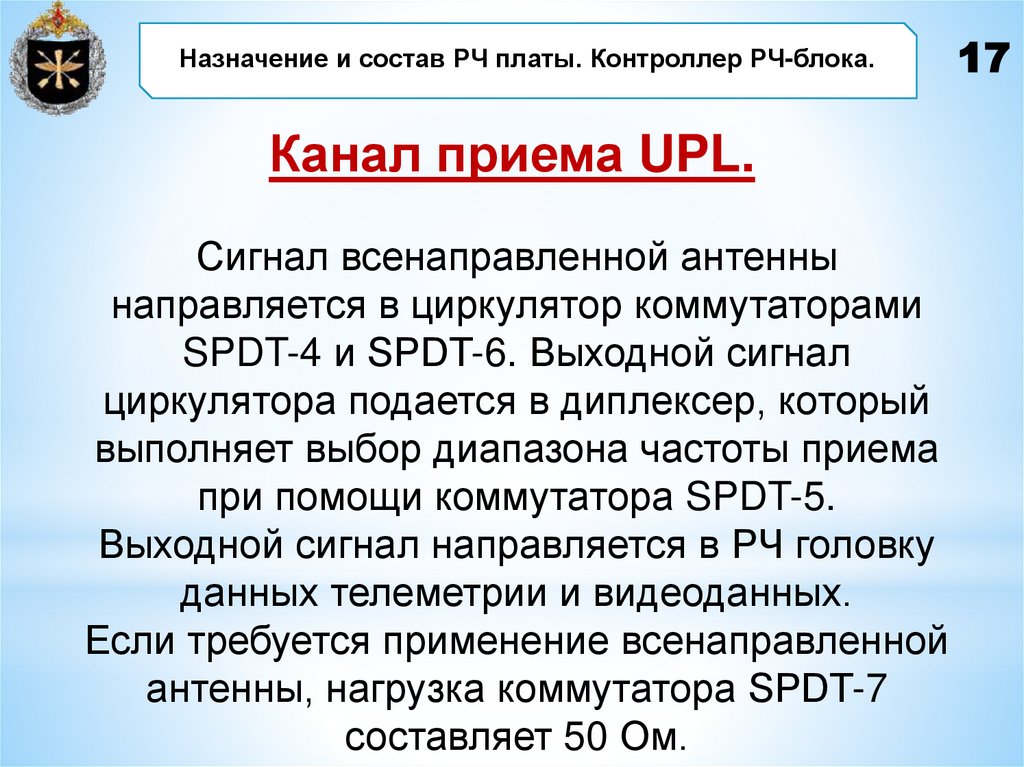 Назначение и состав РЧ платы. Контроллер РЧ-блока.

17

Канал приема UPL.

Сигнал всенаправленной антенны направляется в циркулятор коммутаторами SPDT-4 и SPDT-6. Выходной сигнал циркулятора подается в диплексер, который выполняет выбор диапазона частоты приема при помощи коммутатора SPDT-5. Выходной сигнал направляется в РЧ головку данных телеметрии и видеоданных. Если требуется применение всенаправленной антенны, нагрузка коммутатора SPDT-7 составляет 50 Ом.